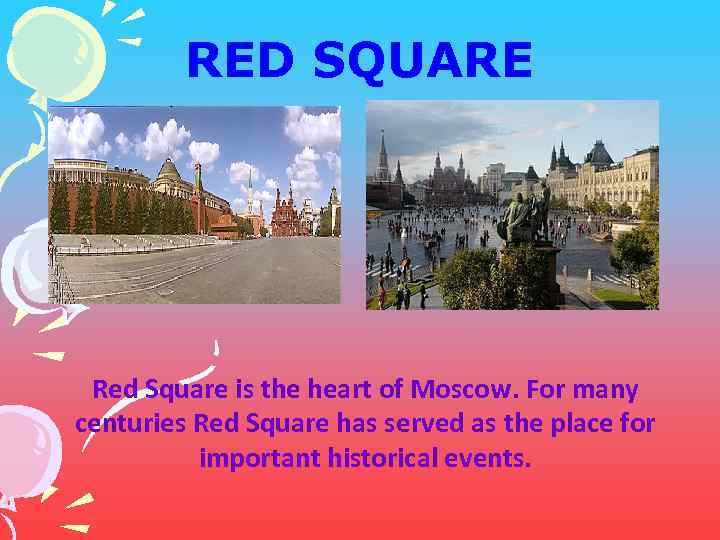 RED SQUARE

Red Square is the heart of Moscow. For many centuries Red Square has served as the place for important historical events.